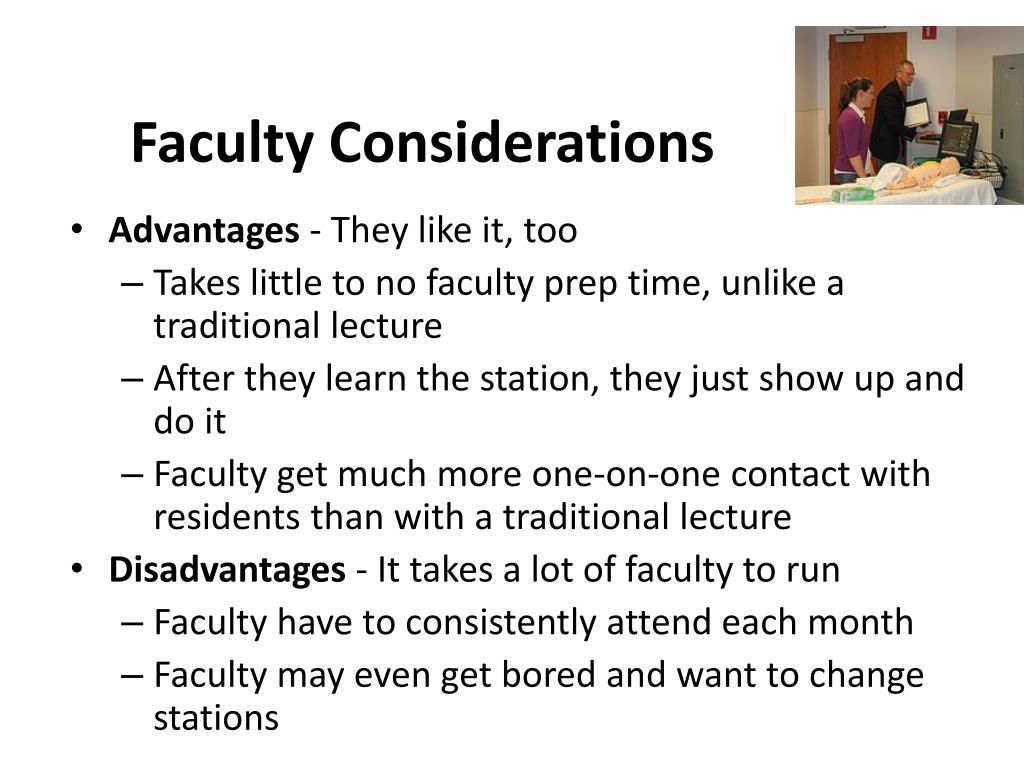 Faculty Considerations

• Advantages - They like it, too
 – Takes little to no faculty prep time, unlike a traditional lecture
 – After they learn the station, they just show up and do it
 – Faculty get much more one-on-one contact with residents than with a traditional lecture
• Disadvantages - It takes a lot of faculty to run
 – Faculty have to consistently attend each month
 – Faculty may even get bored and want to change stations